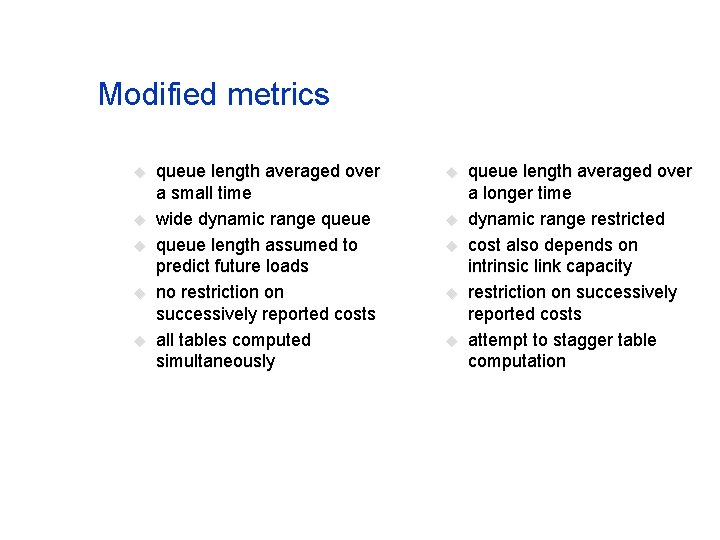 Modified metrics

- queue length averaged over a small time
- wide dynamic range queue
- queue length assumed to predict future loads
- no restriction on successively reported costs
- all tables computed simultaneously

- queue length averaged over a longer time
- dynamic range restricted
- cost also depends on intrinsic link capacity
- restriction on successively reported costs
- attempt to stagger table computation